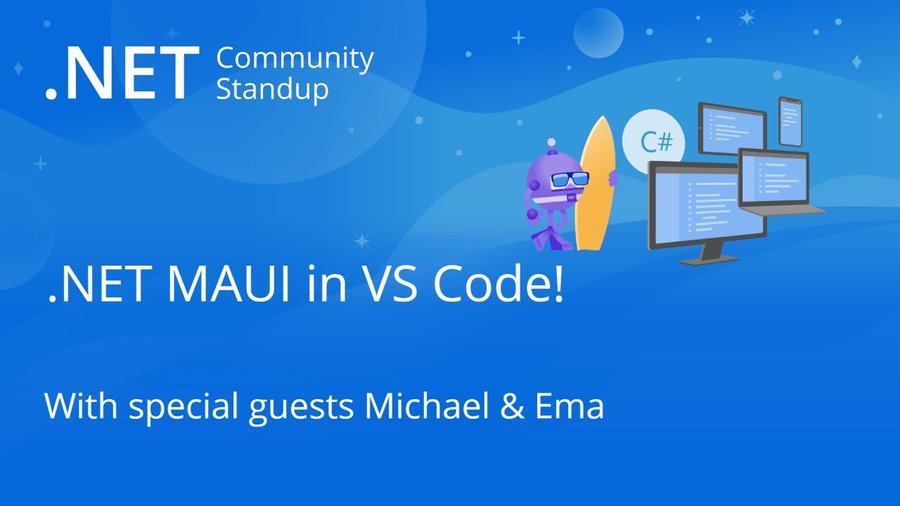 .NET Community Standup

C#

.NET MAUI in VS Code!

With special guests Michael & Ema